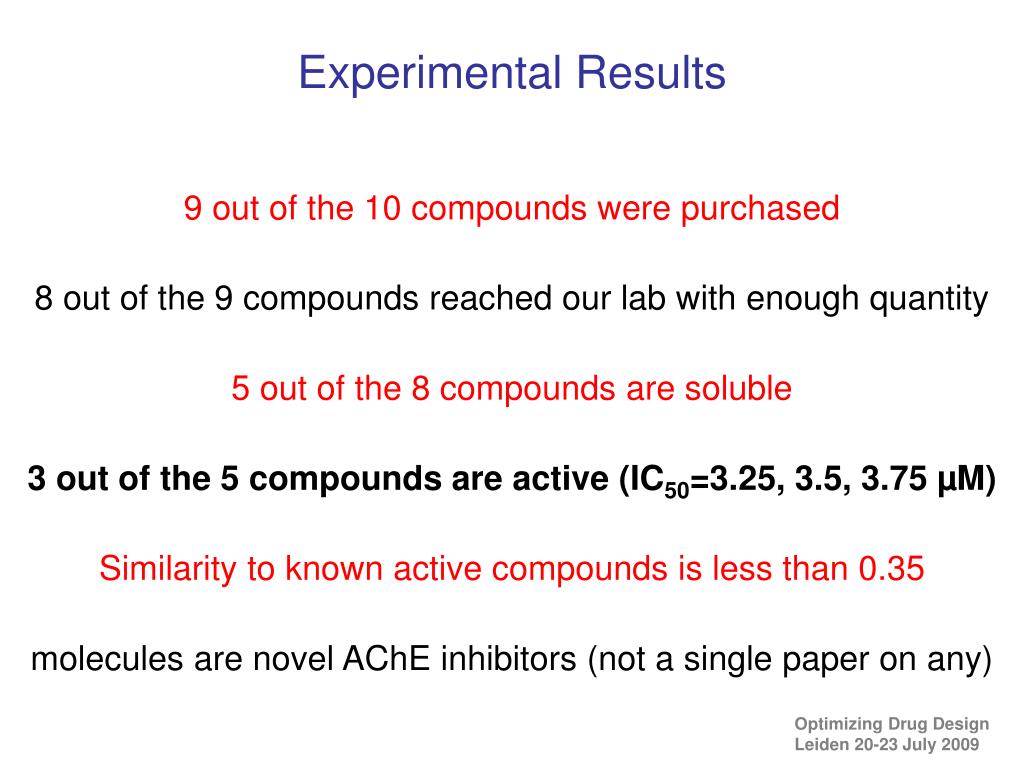 Experimental Results

9 out of the 10 compounds were purchased

8 out of the 9 compounds reached our lab with enough quantity

5 out of the 8 compounds are soluble

3 out of the 5 compounds are active ($IC_{50}$=3.25, 3.5, 3.75 µM)

Similarity to known active compounds is less than 0.35

molecules are novel AChE inhibitors (not a single paper on any)

Optimizing Drug Design
Leiden 20-23 July 2009